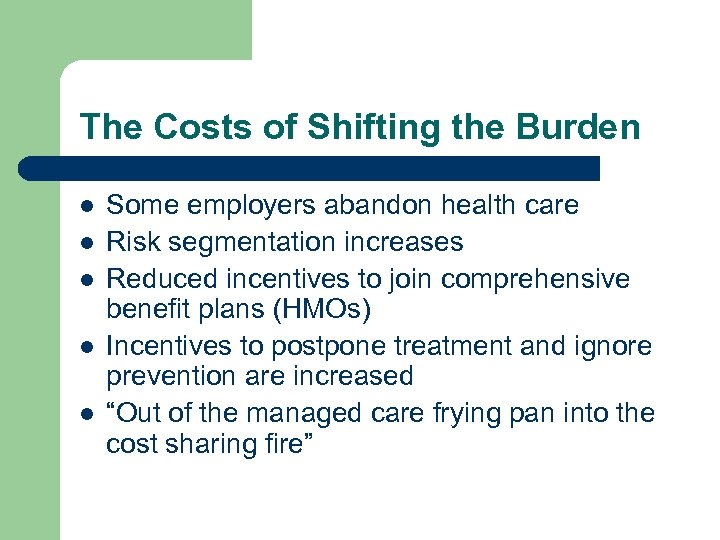 The Costs of Shifting the Burden

- Some employers abandon health care
- Risk segmentation increases
- Reduced incentives to join comprehensive benefit plans (HMOs)
- Incentives to postpone treatment and ignore prevention are increased
- “Out of the managed care frying pan into the cost sharing fire”